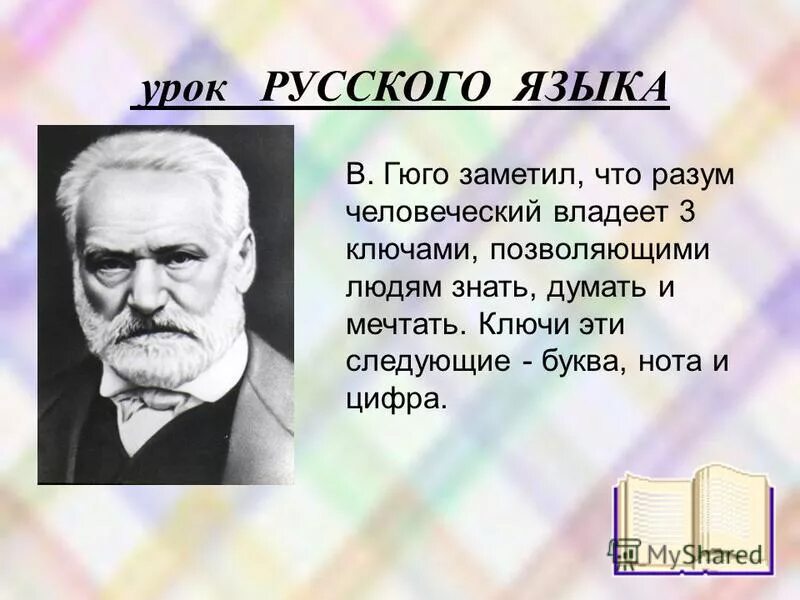 урок РУССКОГО ЯЗЫКА

В. Гюго заметил, что разум человеческий владеет 3 ключами, позволяющими людям знать, думать и мечтать. Ключи эти следующие - буква, нота и цифра.

MyShared